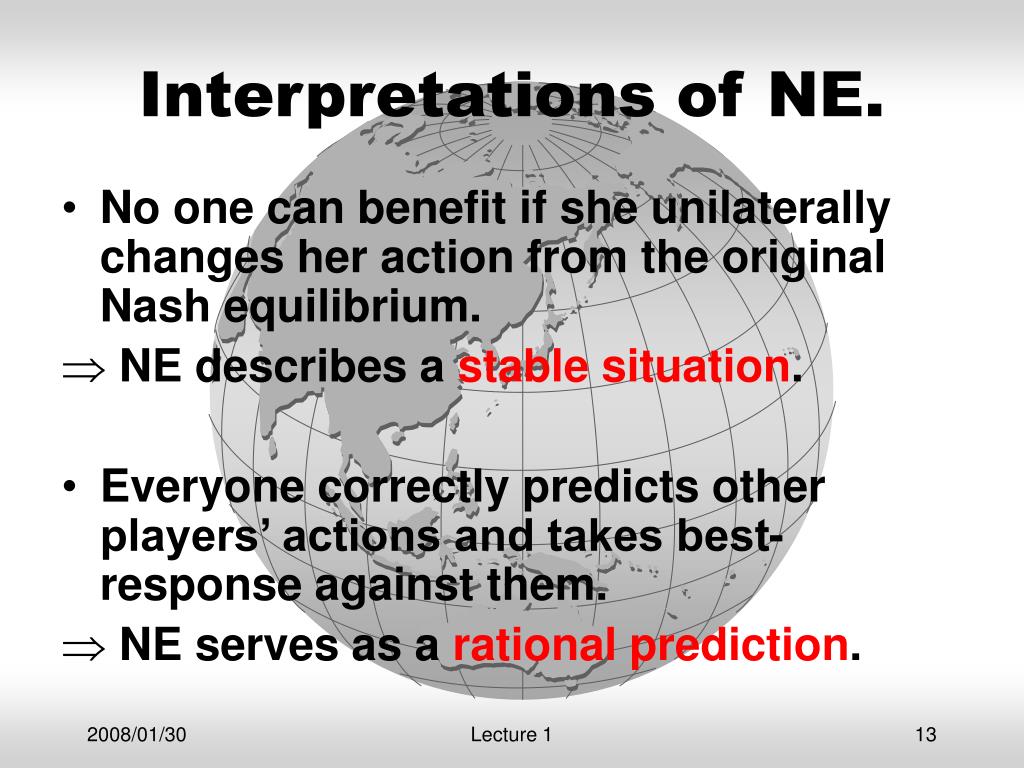 Interpretations of NE.

• No one can benefit if she unilaterally changes her action from the original Nash equilibrium.

$\Rightarrow$ NE describes a stable situation.

• Everyone correctly predicts other players' actions and takes best-response against them.

$\Rightarrow$ NE serves as a rational prediction.

2008/01/30

Lecture 1

13